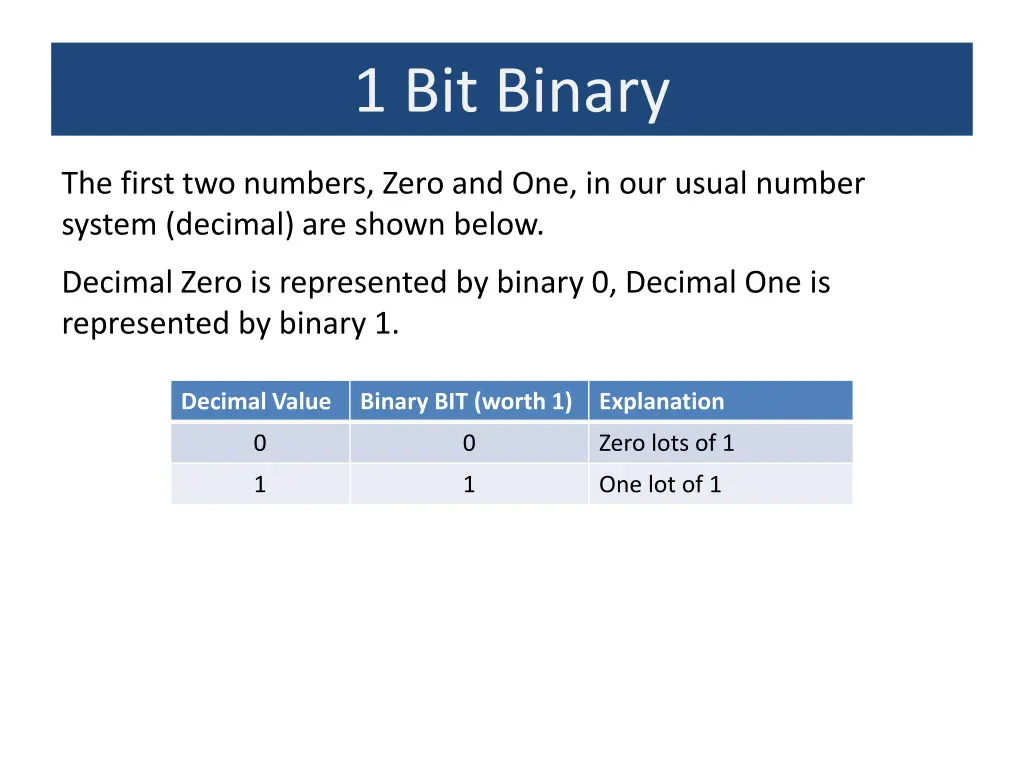 1 Bit Binary

The first two numbers, Zero and One, in our usual number system (decimal) are shown below.

Decimal Zero is represented by binary 0, Decimal One is represented by binary 1.

| Decimal Value | Binary BIT (worth 1) | Explanation |
|---|---|---|
| 0 | 0 | Zero lots of 1 |
| 1 | 1 | One lot of 1 |